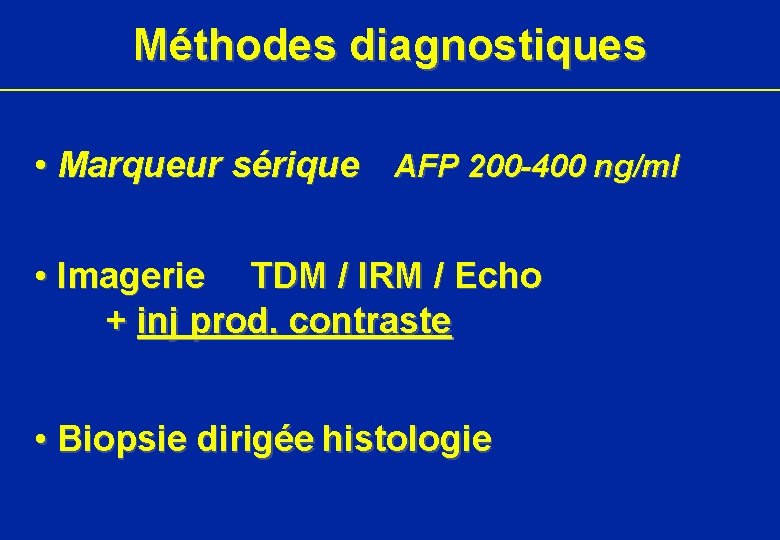 Méthodes diagnostiques

• Marqueur sérique AFP 200-400 ng/ml

• Imagerie TDM / IRM / Echo
+ inj prod. contraste

• Biopsie dirigée histologie